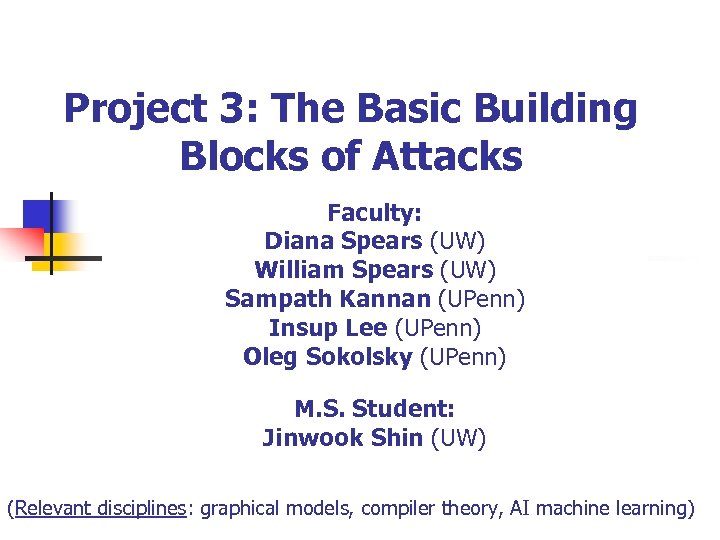 Project 3: The Basic Building Blocks of Attacks

Faculty:
Diana Spears (UW)
William Spears (UW)
Sampath Kannan (UPenn)
Insup Lee (UPenn)
Oleg Sokolsky (UPenn)

M.S. Student:
Jinwook Shin (UW)

(Relevant disciplines: graphical models, compiler theory, AI machine learning)